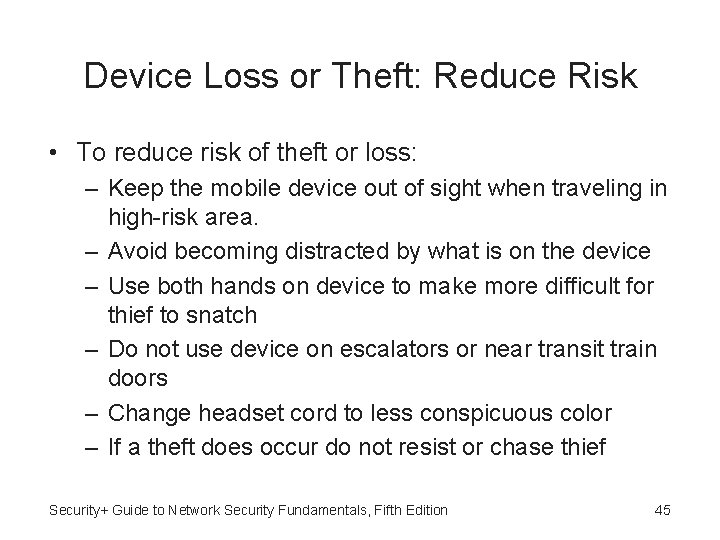 Device Loss or Theft: Reduce Risk

• To reduce risk of theft or loss:
– Keep the mobile device out of sight when traveling in high-risk area.
– Avoid becoming distracted by what is on the device
– Use both hands on device to make more difficult for thief to snatch
– Do not use device on escalators or near transit train doors
– Change headset cord to less conspicuous color
– If a theft does occur do not resist or chase thief

Security+ Guide to Network Security Fundamentals, Fifth Edition

45